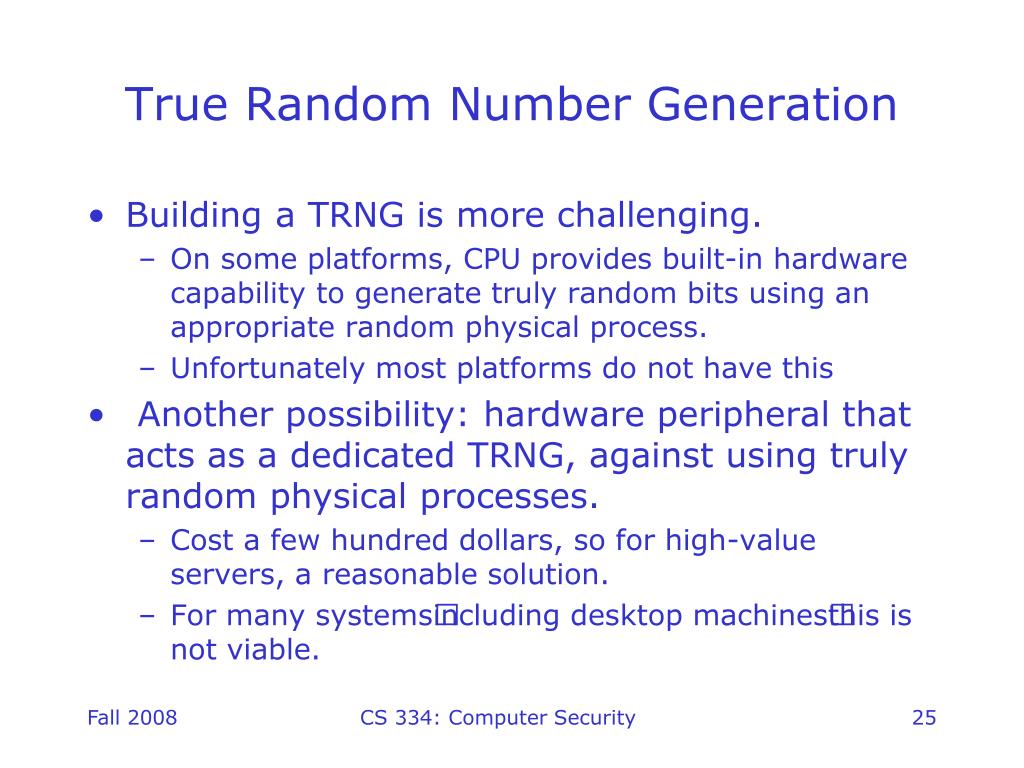 True Random Number Generation

• Building a TRNG is more challenging.
  – On some platforms, CPU provides built-in hardware capability to generate truly random bits using an appropriate random physical process.
  – Unfortunately most platforms do not have this
• Another possibility: hardware peripheral that acts as a dedicated TRNG, against using truly random physical processes.
  – Cost a few hundred dollars, so for high-value servers, a reasonable solution.
  – For many systems□ncluding desktop machines□his is not viable.

Fall 2008
CS 334: Computer Security
25